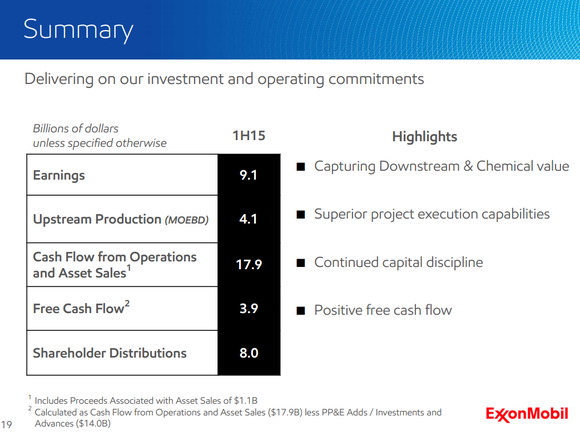 Summary

Delivering on our investment and operating commitments

| Billions of dollars unless specified otherwise | 1H15 |
|---|---|
| Earnings | 9.1 |
| Upstream Production (MOEBD) | 4.1 |
| Cash Flow from Operations and Asset Sales$^1$ | 17.9 |
| Free Cash Flow$^2$ | 3.9 |
| Shareholder Distributions | 8.0 |

Highlights

■ Capturing Downstream & Chemical value

■ Superior project execution capabilities

■ Continued capital discipline

■ Positive free cash flow

$^1$ Includes Proceeds Associated with Asset Sales of $1.1B
$^2$ Calculated as Cash Flow from Operations and Asset Sales ($17.9B) less PP&E Adds / Investments and Advances ($14.0B)

19

ExxonMobil